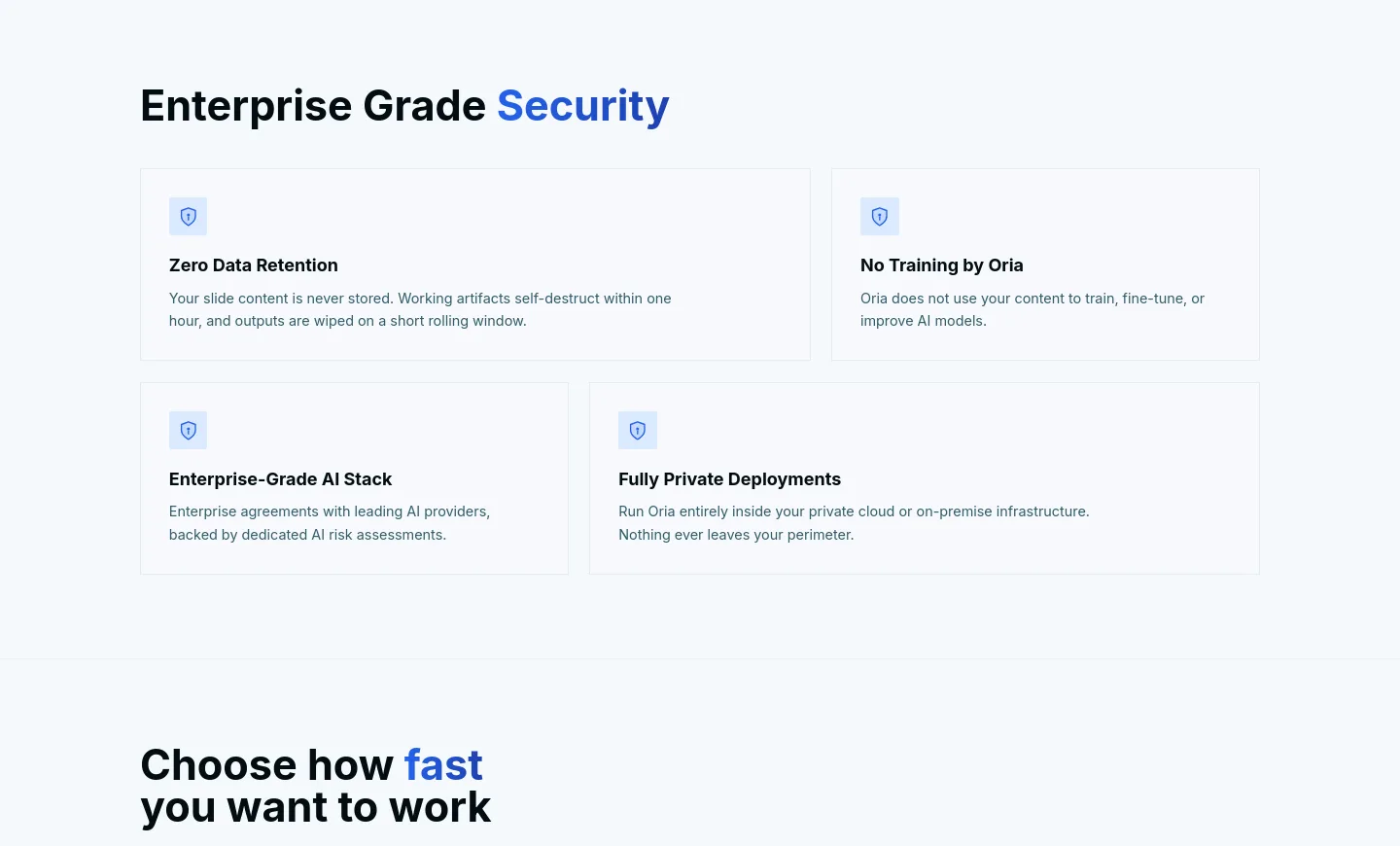 Enterprise Grade Security

Zero Data Retention

Your slide content is never stored. Working artifacts self-destruct within one hour, and outputs are wiped on a short rolling window.

No Training by Oria

Oria does not use your content to train, fine-tune, or improve AI models.

Enterprise-Grade AI Stack

Enterprise agreements with leading AI providers, backed by dedicated AI risk assessments.

Fully Private Deployments

Run Oria entirely inside your private cloud or on-premise infrastructure. Nothing ever leaves your perimeter.

Choose how fast you want to work